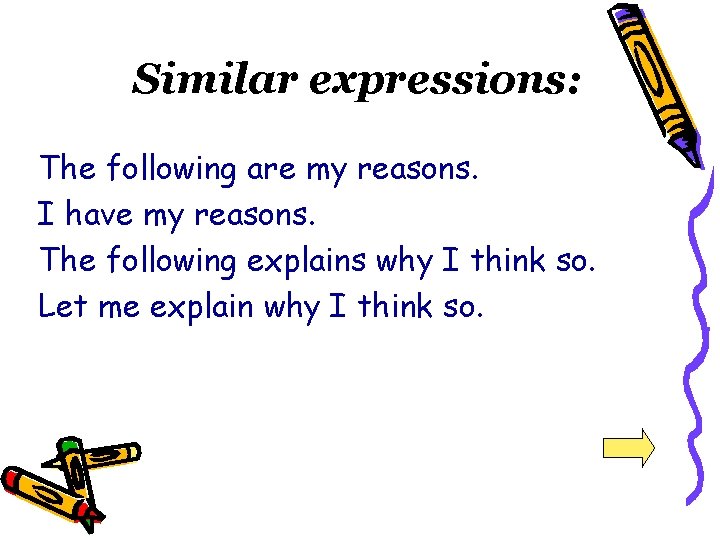 Similar expressions:

The following are my reasons.
I have my reasons.
The following explains why I think so.
Let me explain why I think so.